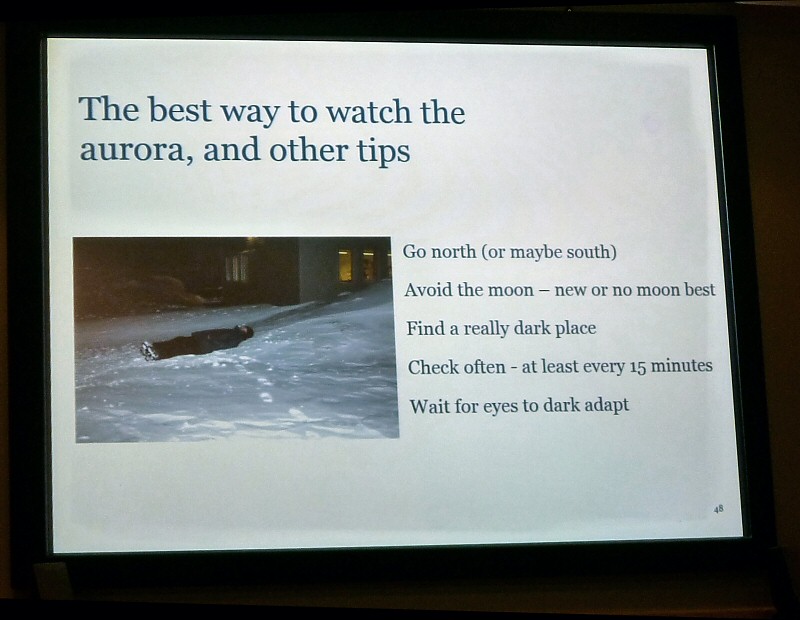 The best way to watch the aurora, and other tips

Go north (or maybe south)

Avoid the moon – new or no moon best

Find a really dark place

Check often - at least every 15 minutes

Wait for eyes to dark adapt

48